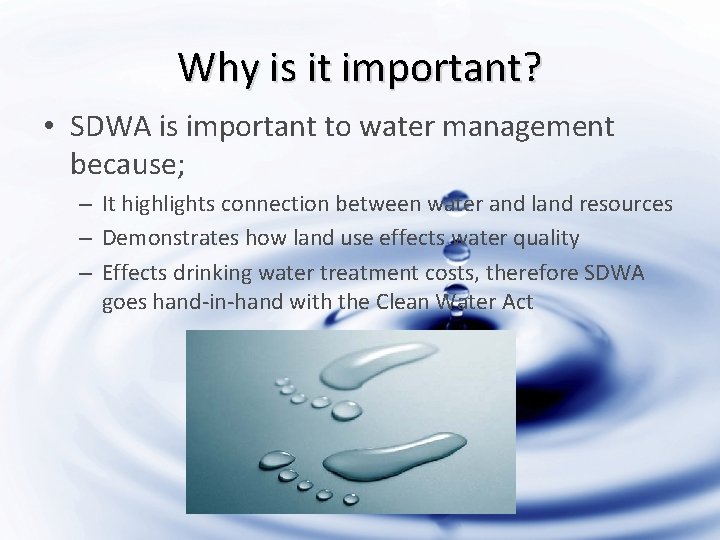 Why is it important?

• SDWA is important to water management because;

– It highlights connection between water and land resources

– Demonstrates how land use effects water quality

– Effects drinking water treatment costs, therefore SDWA goes hand-in-hand with the Clean Water Act